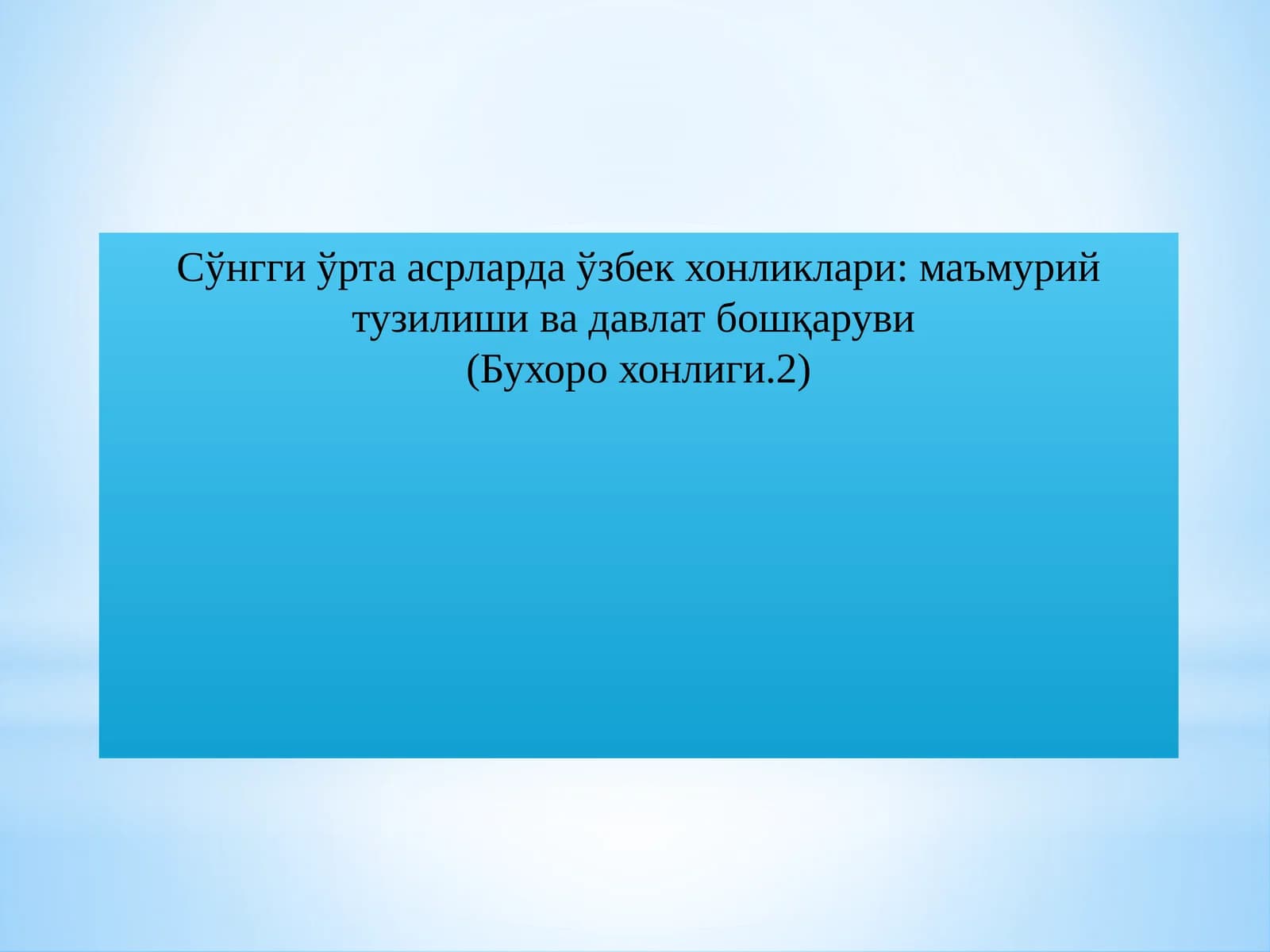 Сўнгги ўрта асрларда ўзбек хонликлари: маъмурий тузилиши ва давлат бошқаруви
(Бухоро хонлиги.2)